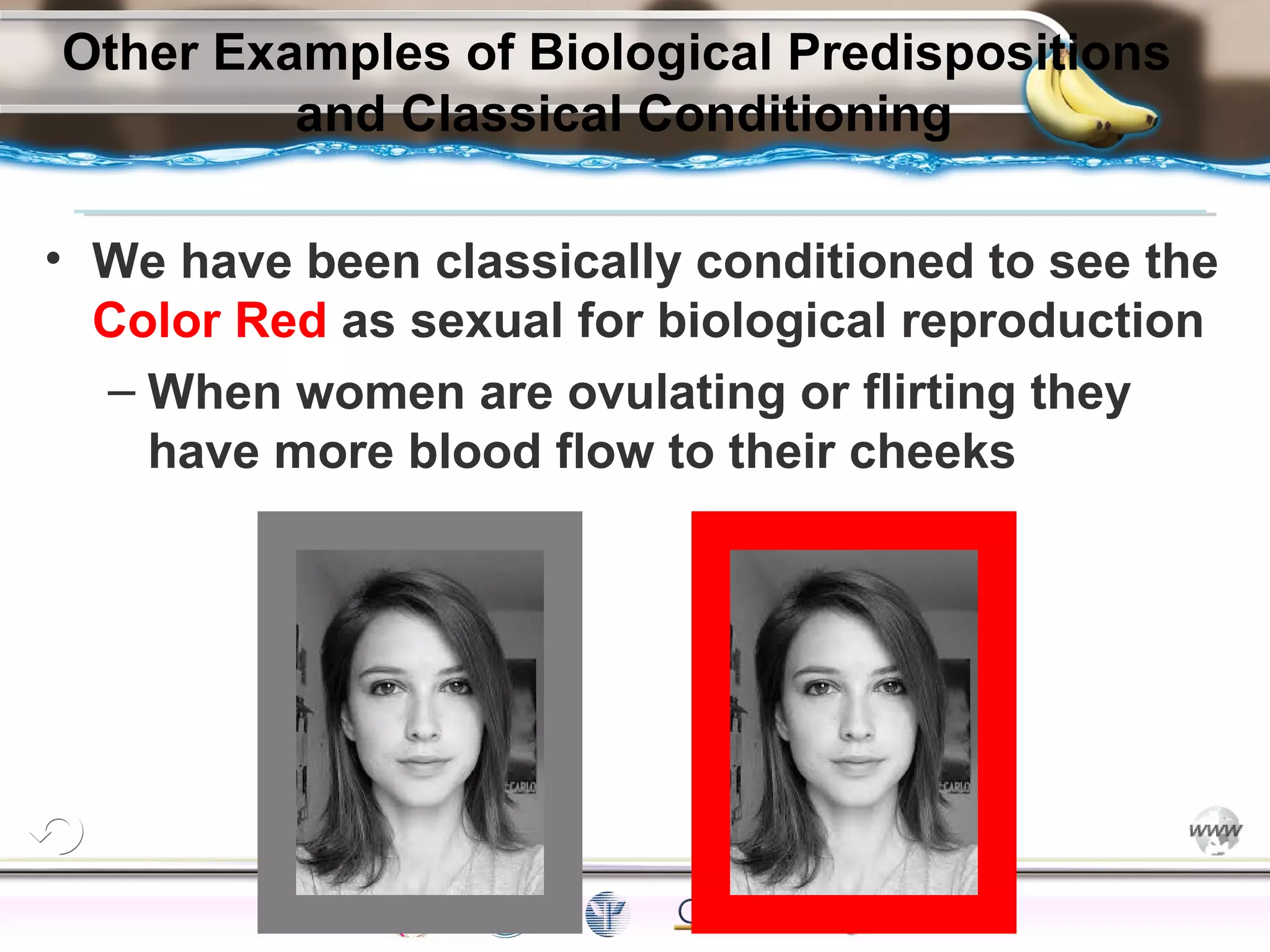 Other Examples of Biological Predispositions and Classical Conditioning

• We have been classically conditioned to see the Color Red as sexual for biological reproduction

– When women are ovulating or flirting they have more blood flow to their cheeks

CARLO

CARLO

www